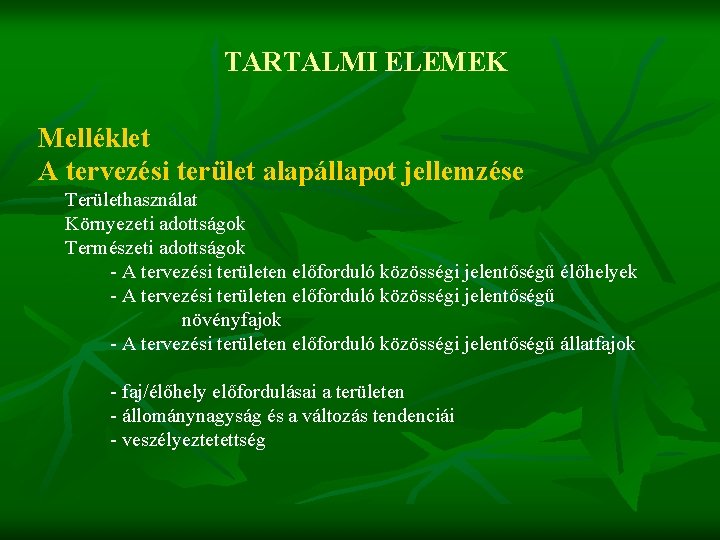 TARTALMI ELEMEK

Melléklet
A tervezési terület alapállapot jellemzése

Területhasználat
Környezeti adottságok
Természeti adottságok
- A tervezési területen előforduló közösségi jelentőségű élőhelyek
- A tervezési területen előforduló közösségi jelentőségű növényfajok
- A tervezési területen előforduló közösségi jelentőségű állatfajok

- faj/élőhely előfordulásai a területen
- állománynagyság és a változás tendenciái
- veszélyeztetettség